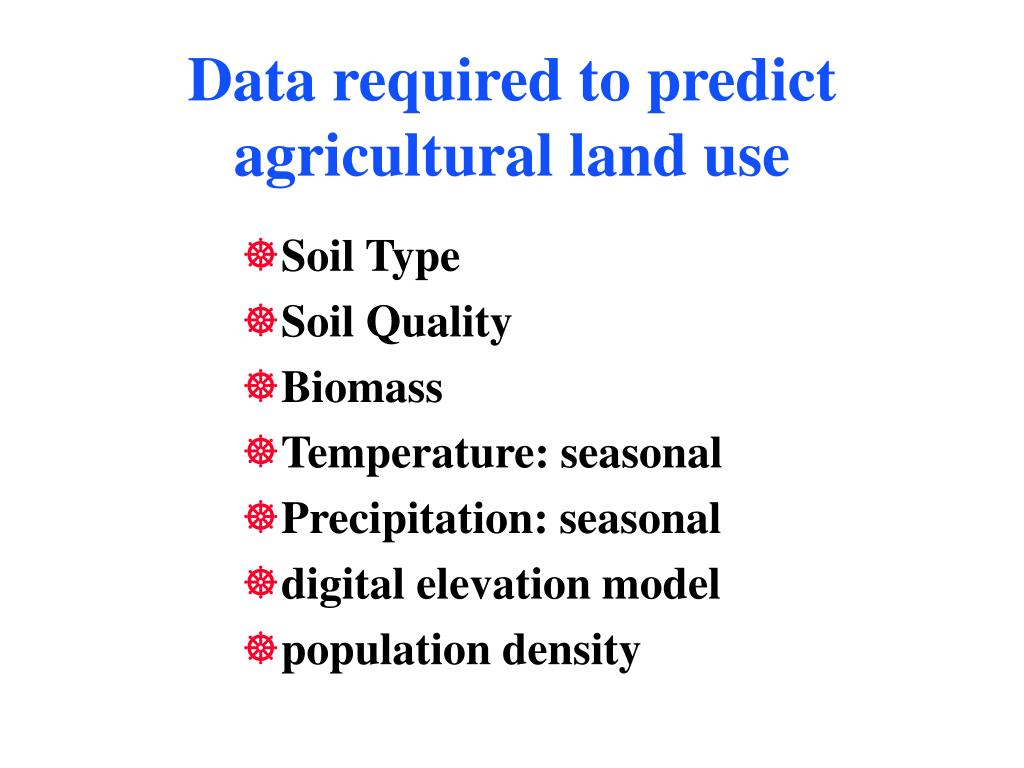 Data required to predict agricultural land use

Soil Type
Soil Quality
Biomass
Temperature: seasonal
Precipitation: seasonal
digital elevation model
population density